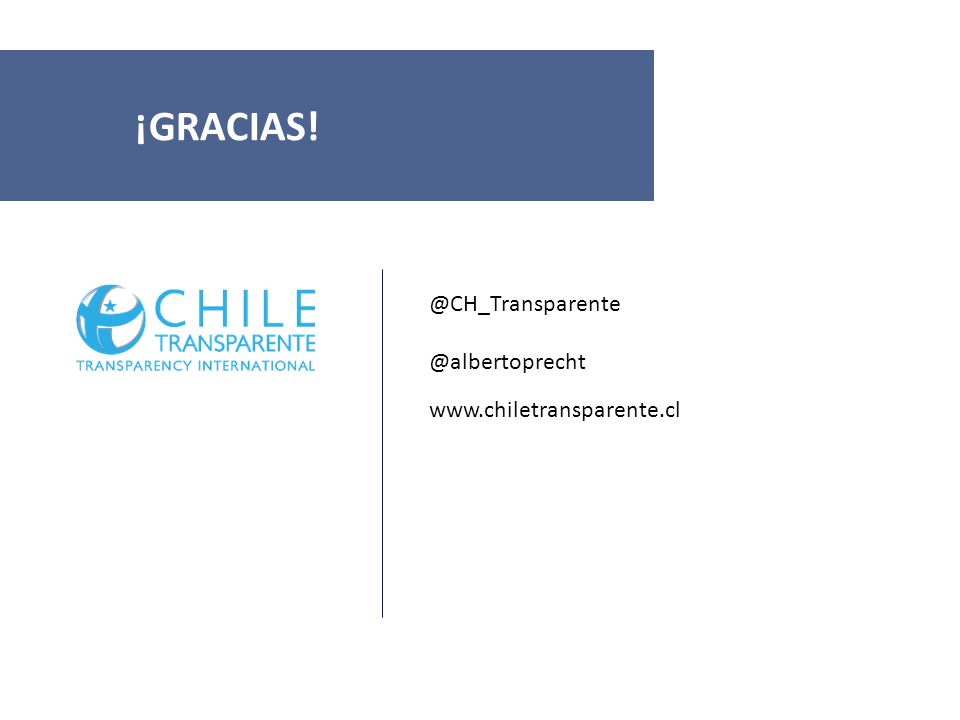 ¡GRACIAS!

CHILE
TRANSPARENTE
TRANSPARENCY INTERNATIONAL

@CH_Transparente

@albertoprecht

www.chiletransparente.cl